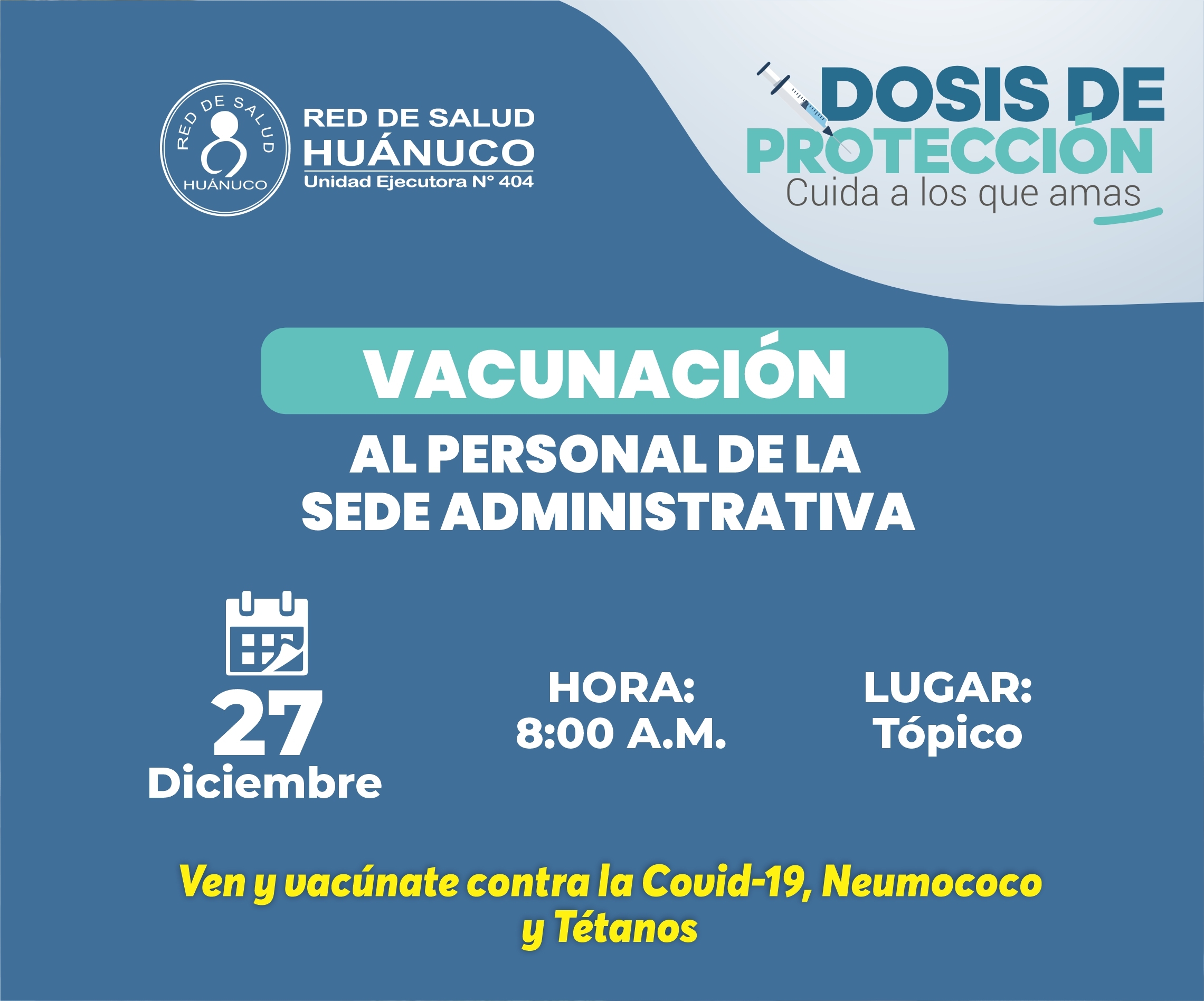 RED DE SALUD HUÁNUCO

RED DE SALUD
HUÁNUCO
Unidad Ejecutora N° 404

DOSIS DE
PROTECCIÓN
Cuida a los que amas

VACUNACIÓN

AL PERSONAL DE LA
SEDE ADMINISTRATIVA

27
Diciembre

HORA:
8:00 A.M.

LUGAR:
Tópico

Ven y vacúnate contra la Covid-19, Neumococo y Tétanos